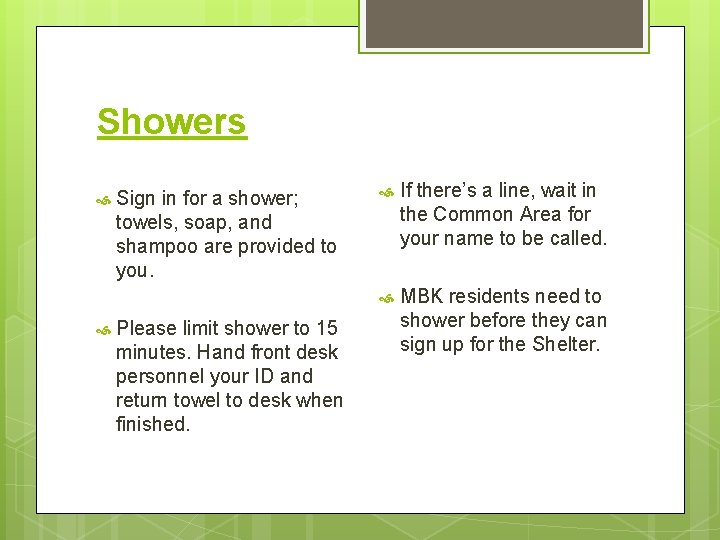 Showers

Sign in for a shower; towels, soap, and shampoo are provided to you.

Please limit shower to 15 minutes. Hand front desk personnel your ID and return towel to desk when finished.

If there's a line, wait in the Common Area for your name to be called.

MBK residents need to shower before they can sign up for the Shelter.